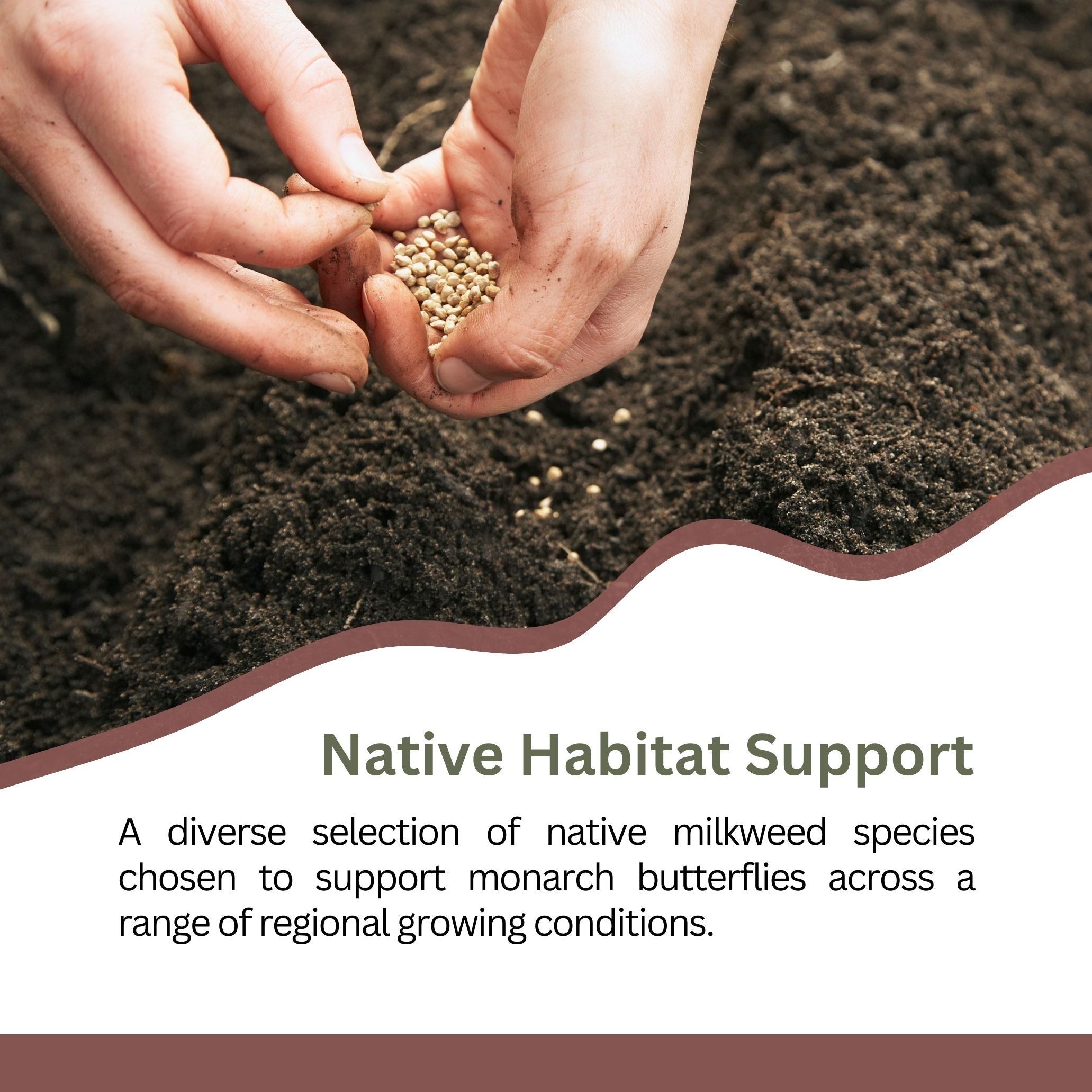 Native Habitat Support

A diverse selection of native milkweed species chosen to support monarch butterflies across a range of regional growing conditions.